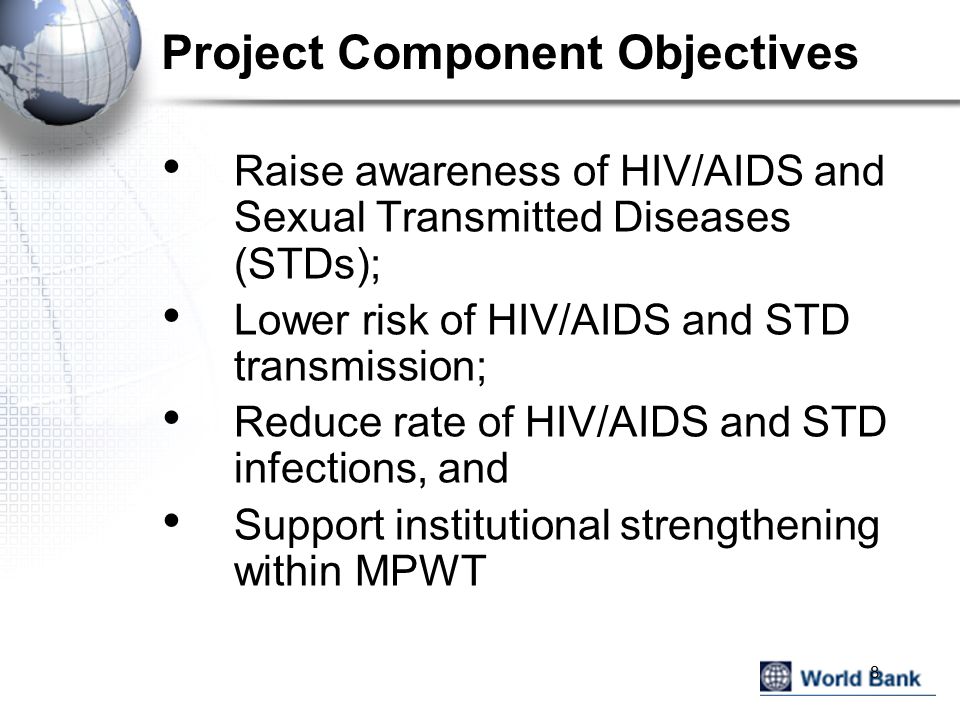 Project Component Objectives

• Raise awareness of HIV/AIDS and Sexual Transmitted Diseases (STDs);
• Lower risk of HIV/AIDS and STD transmission;
• Reduce rate of HIV/AIDS and STD infections, and
• Support institutional strengthening within MPWT

8

World Bank